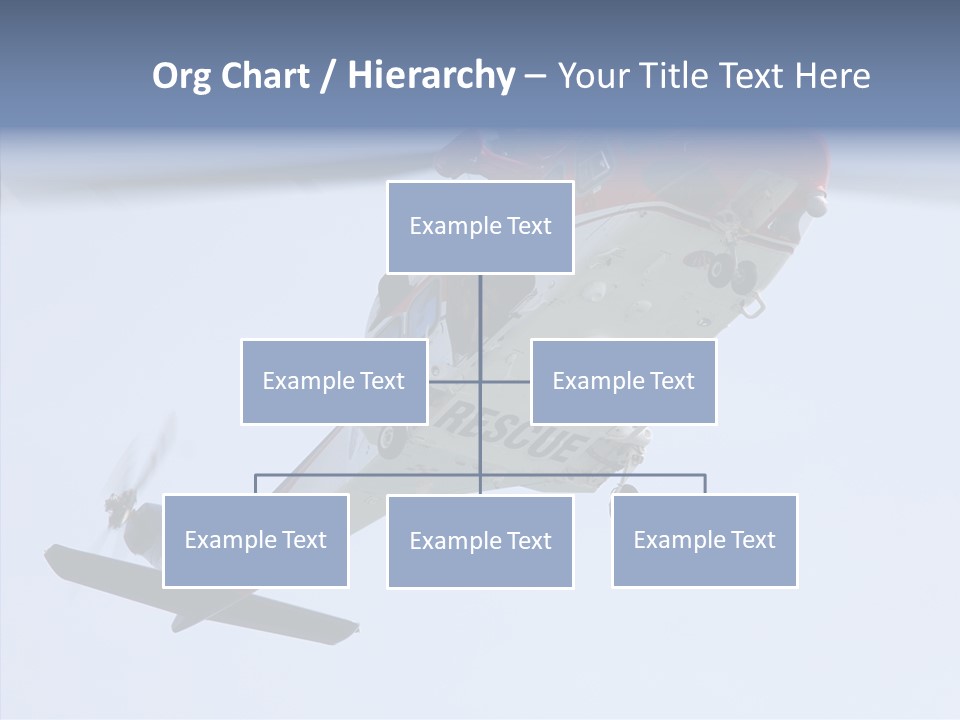 Org Chart / Hierarchy – Your Title Text Here

Example Text

Example Text

Example Text

RESCUE

Example Text

Example Text

Example Text